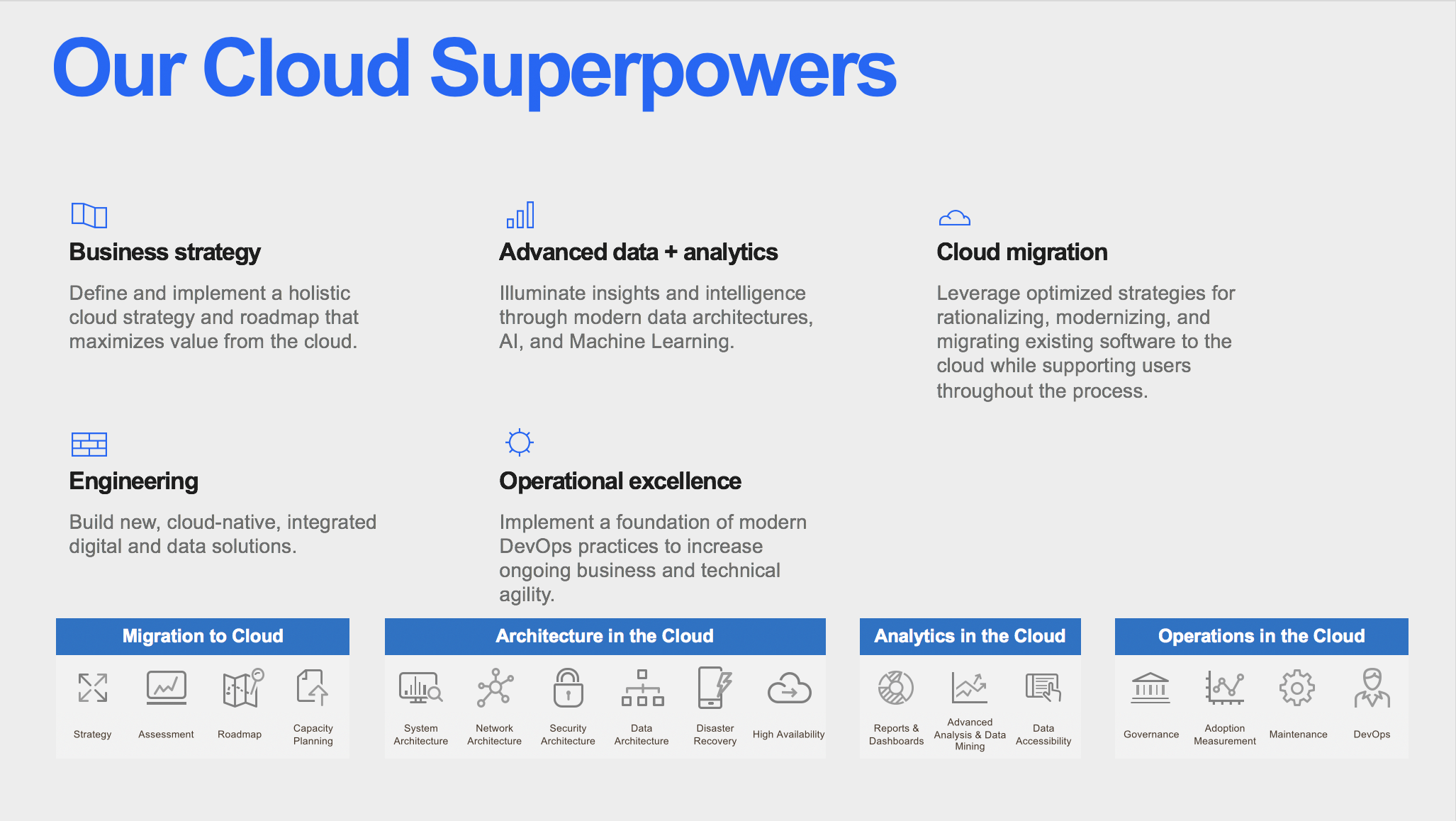 Our Cloud Superpowers

Business strategy

Define and implement a holistic cloud strategy and roadmap that maximizes value from the cloud.

Advanced data + analytics

Illuminate insights and intelligence through modern data architectures, AI, and Machine Learning.

Cloud migration

Leverage optimized strategies for rationalizing, modernizing, and migrating existing software to the cloud while supporting users throughout the process.

Engineering

Build new, cloud-native, integrated digital and data solutions.

Operational excellence

Implement a foundation of modern DevOps practices to increase ongoing business and technical agility.

Migration to Cloud

Strategy
Assessment
Roadmap
Capacity Planning

Architecture in the Cloud

System Architecture
Network Architecture
Security Architecture
Data Architecture
Disaster Recovery
High Availability

Analytics in the Cloud

Reports & Dashboards
Advanced Analysis & Data Mining
Data Accessibility

Operations in the Cloud

Governance
Adoption Measurement
Maintenance
DevOps